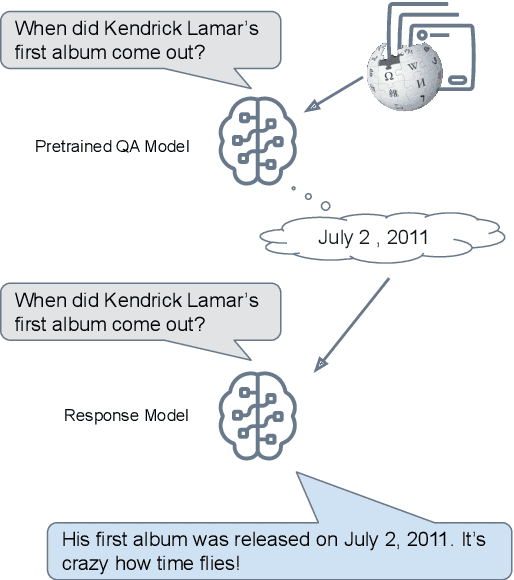 When did Kendrick Lamar's first album come out?

Pretrained QA Model

July 2 , 2011

When did Kendrick Lamar's first album come out?

Response Model

His first album was released on July 2, 2011. It's crazy how time flies!